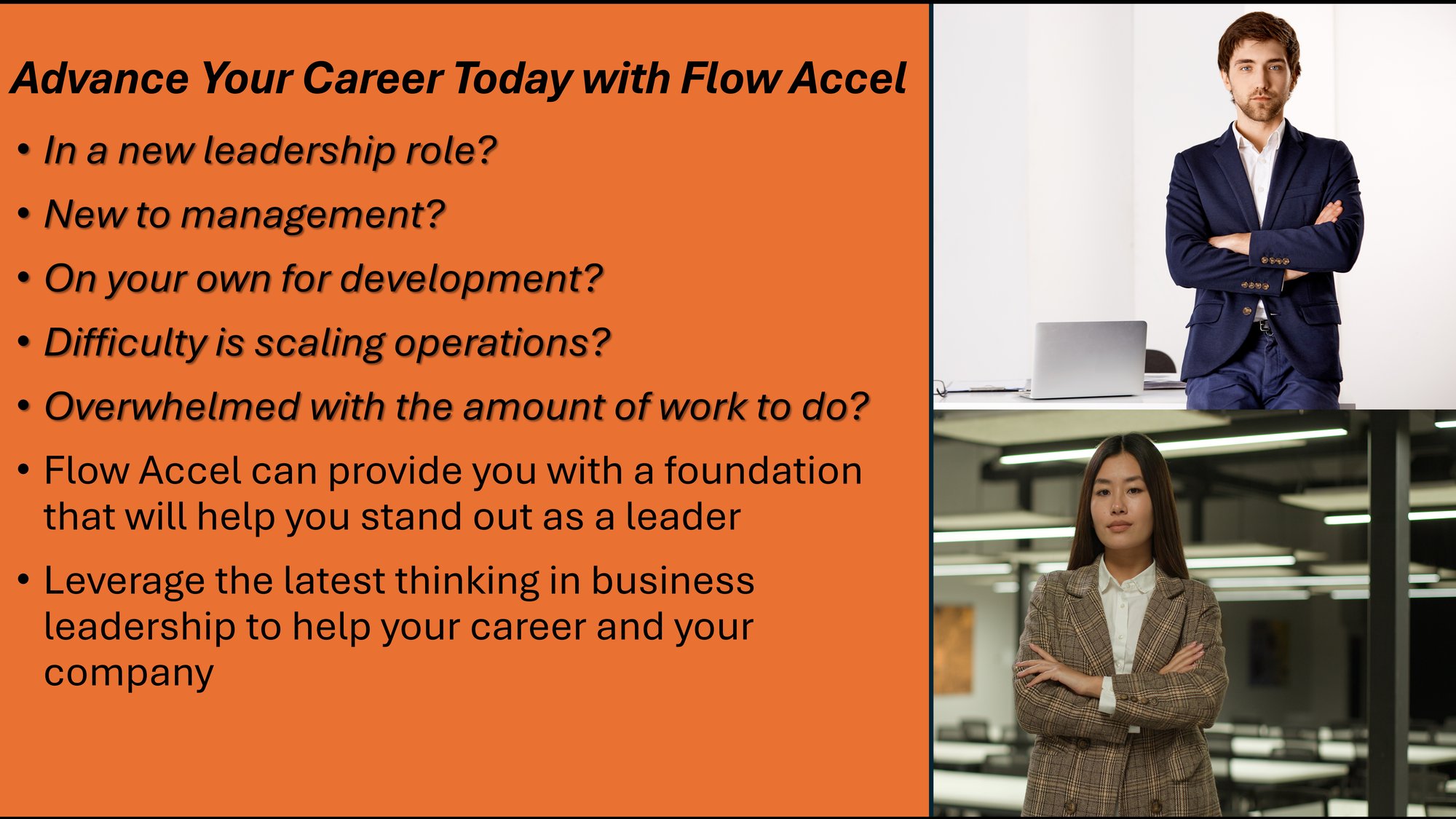 Advance Your Career Today with Flow Accel

• In a new leadership role?

• New to management?

• On your own for development?

• Difficulty is scaling operations?

• Overwhelmed with the amount of work to do?

• Flow Accel can provide you with a foundation that will help you stand out as a leader

• Leverage the latest thinking in business leadership to help your career and your company